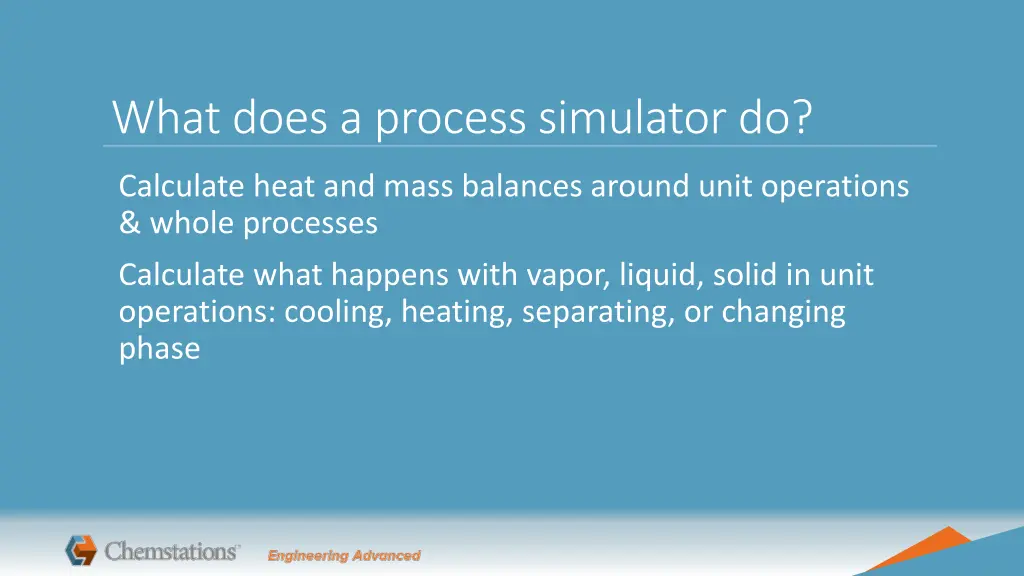 What does a process simulator do?

Calculate heat and mass balances around unit operations & whole processes

Calculate what happens with vapor, liquid, solid in unit operations: cooling, heating, separating, or changing phase

Chemstations™

Engineering Advanced